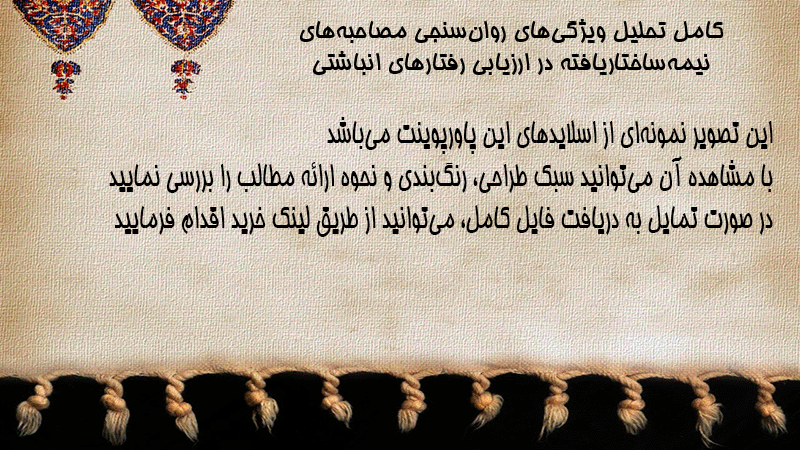 کامل تحلیل ویژگی‌های روان‌سنجی مصاحبه‌های نیمه‌ساختاریافته در ارزیابی رفتارهای انباشتی

این تصویر نمونه‌ای از اسلایدهای این پاورپوینت می‌باشد
با مشاهده آن می‌توانید سبک طراحی، رنگ‌بندی و نحوه ارائه مطالب را بررسی نمایید
در صورت تمایل به دریافت فایل کامل، می‌توانید از طریق لینک خرید اقدام فرمایید